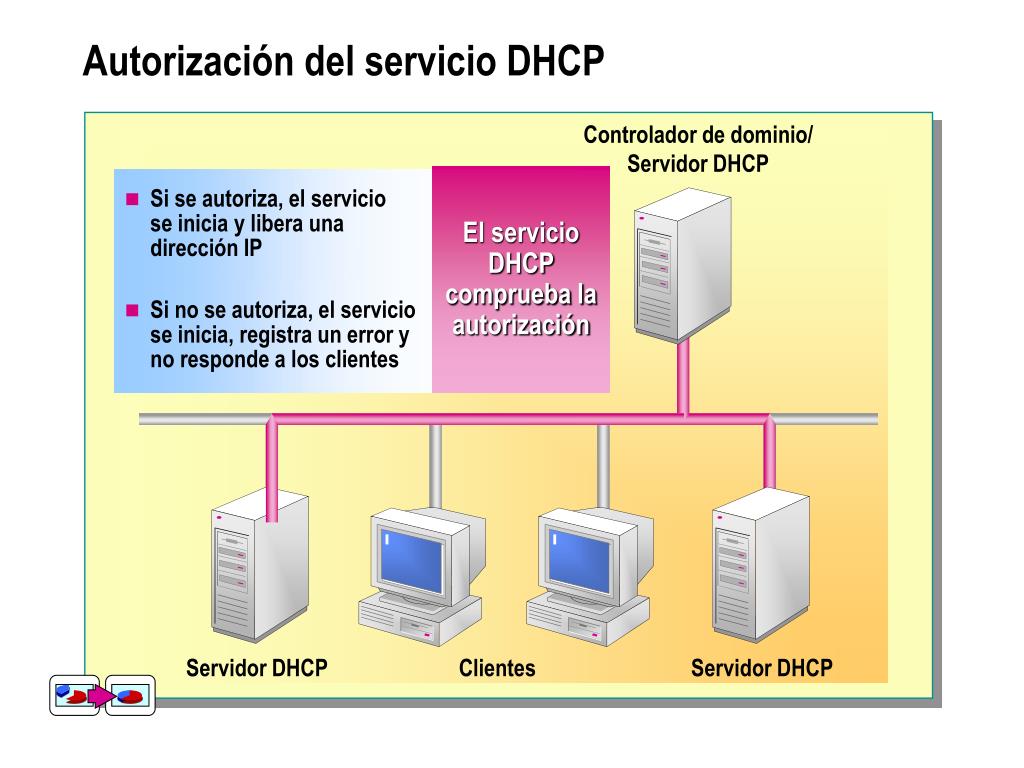 Autorización del servicio DHCP

Controlador de dominio/ Servidor DHCP

Si se autoriza, el servicio se inicia y libera una dirección IP

Si no se autoriza, el servicio se inicia, registra un error y no responde a los clientes

El servicio DHCP comprueba la autorización

Servidor DHCP

Clientes

Servidor DHCP